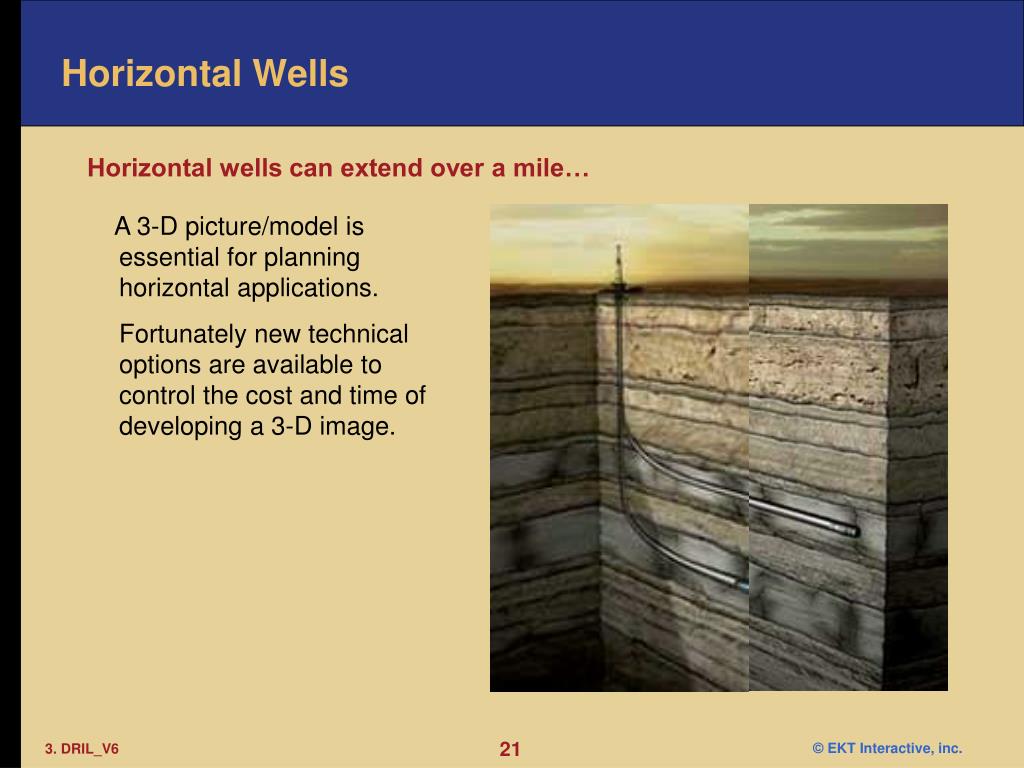 Horizontal Wells

Horizontal wells can extend over a mile…

A 3-D picture/model is essential for planning horizontal applications.

Fortunately new technical options are available to control the cost and time of developing a 3-D image.

3. DRIL_V6

21

© EKT Interactive, inc.